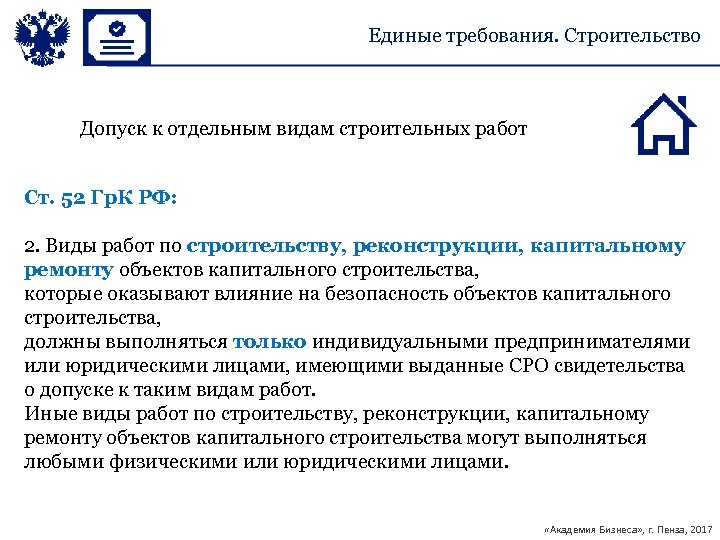 Единые требования. Строительство

Допуск к отдельным видам строительных работ

Ст. 52 ГрК РФ:

2. Виды работ по строительству, реконструкции, капитальному ремонту объектов капитального строительства,
которые оказывают влияние на безопасность объектов капитального строительства,
должны выполняться только индивидуальными предпринимателями или юридическими лицами, имеющими выданные СРО свидетельства о допуске к таким видам работ.
Иные виды работ по строительству, реконструкции, капитальному ремонту объектов капитального строительства могут выполняться любыми физическими или юридическими лицами.

«Академия Бизнеса», г. Пенза, 2017